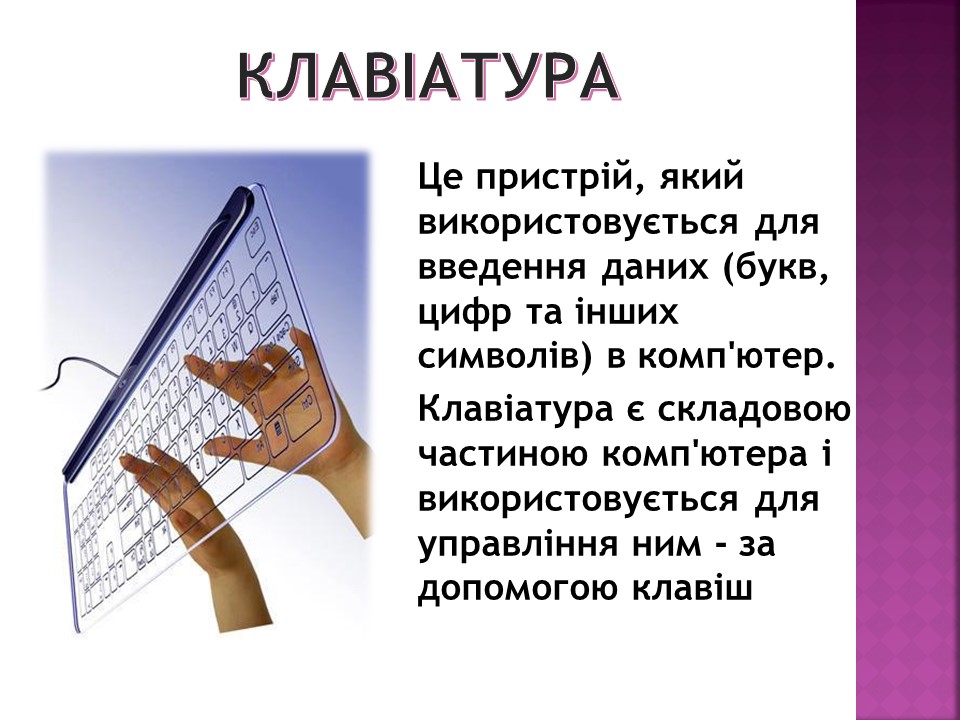 КЛАВІАТУРА

Це пристрій, який використовується для введення даних (букв, цифр та інших символів) в комп'ютер.

Клавіатура є складовою частиною комп'ютера і використовується для управління ним – за допомогою клавіш